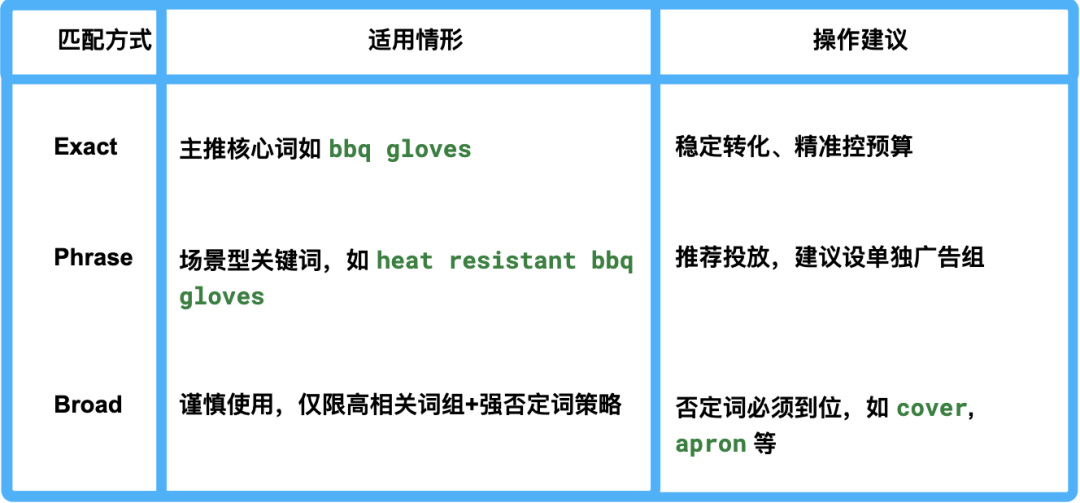 | 匹配方式 | 适用情形 | 操作建议 |
|---|---|---|
| Exact | 主推核心词如 bbq gloves | 稳定转化、精准控预算 |
| Phrase | 场景型关键词，如 heat resistant bbq gloves | 推荐投放，建议设单独广告组 |
| Broad | 谨慎使用，仅限高相关词组+强否定词策略 | 否定词必须到位，如 cover, apron 等 |